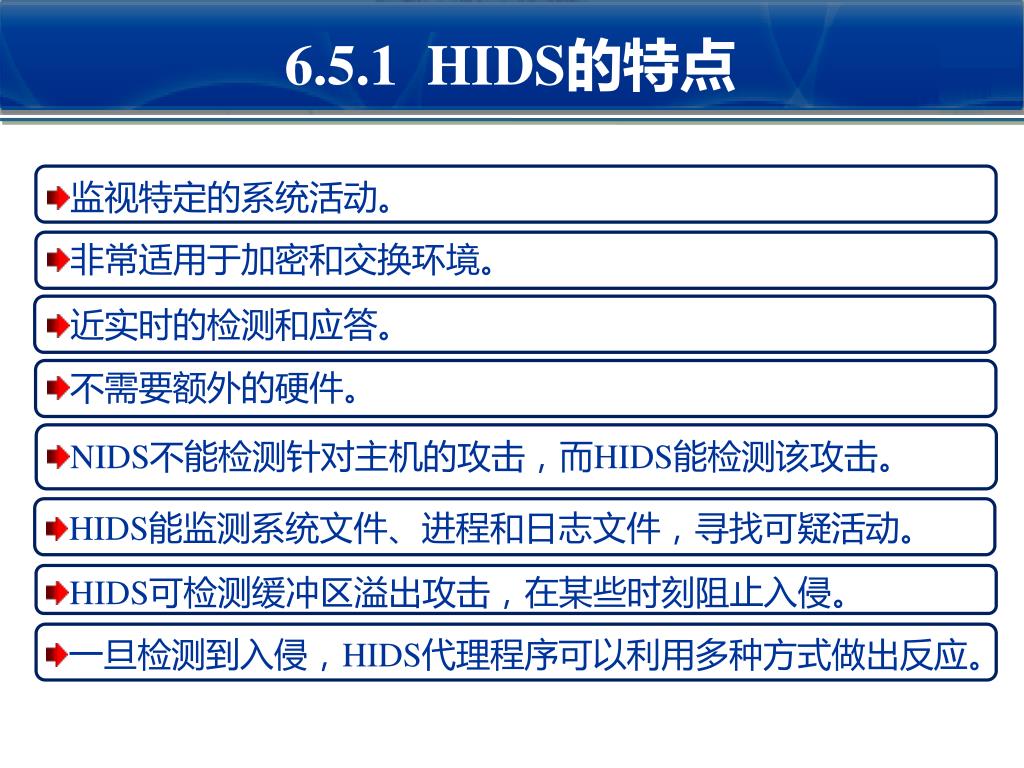 6.5.1 HIDS的特点

监视特定的系统活动。

非常适用于加密和交换环境。

近实时的检测和应答。

不需要额外的硬件。

NIDS不能检测针对主机的攻击，而HIDS能检测该攻击。

HIDS能监测系统文件、进程和日志文件，寻找可疑活动。

HIDS可检测缓冲区溢出攻击，在某些时刻阻止入侵。

一旦检测到入侵，HIDS代理程序可以利用多种方式做出反应。